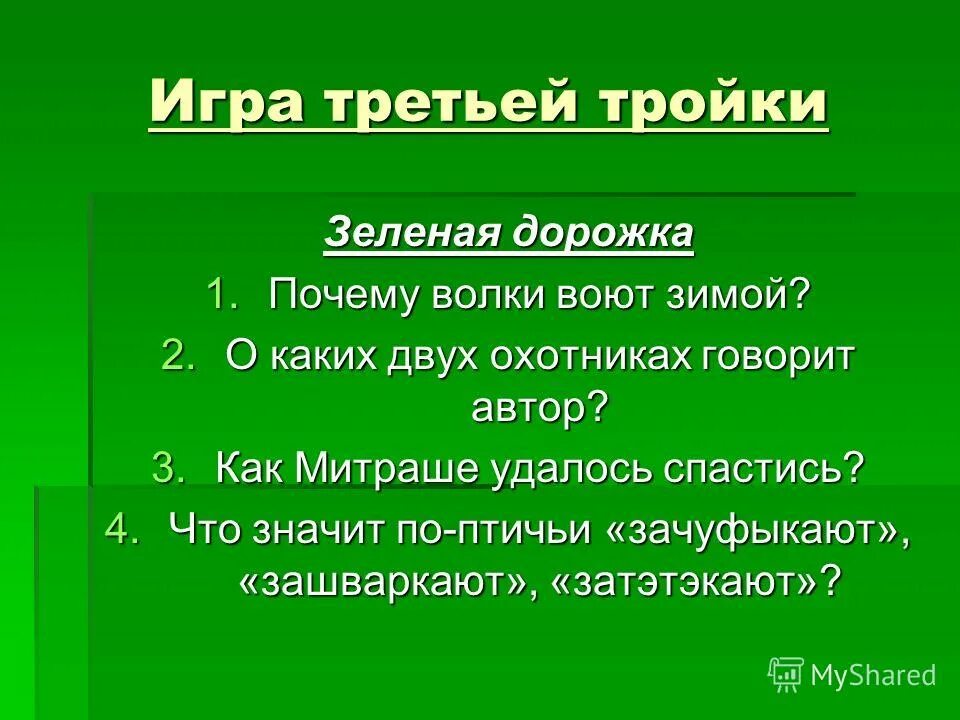 Игра третьей тройки

Зеленая дорожка

1. Почему волки воют зимой?
2. О каких двух охотниках говорит автор?
3. Как Митраше удалось спастись?
4. Что значит по-птичьи «зачуфыкают», «зашваркают», «затэтэкают»?

MyShared